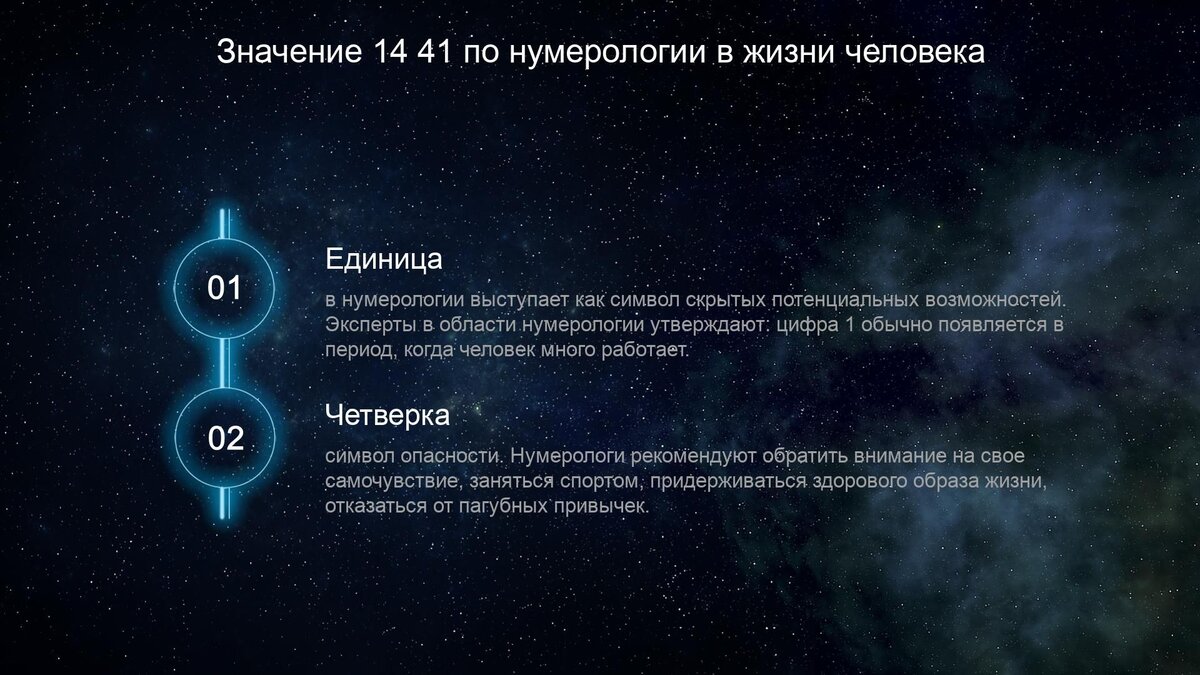 Значение 14 41 по нумерологии в жизни человека

01

Единица

в нумерологии выступает как символ скрытых потенциальных возможностей. Эксперты в области нумерологии утверждают: цифра 1 обычно появляется в период, когда человек много работает.

02

Четверка

символ опасности. Нумерологи рекомендуют обратить внимание на свое самочувствие, заняться спортом, придерживаться здорового образа жизни, отказаться от пагубных привычек.